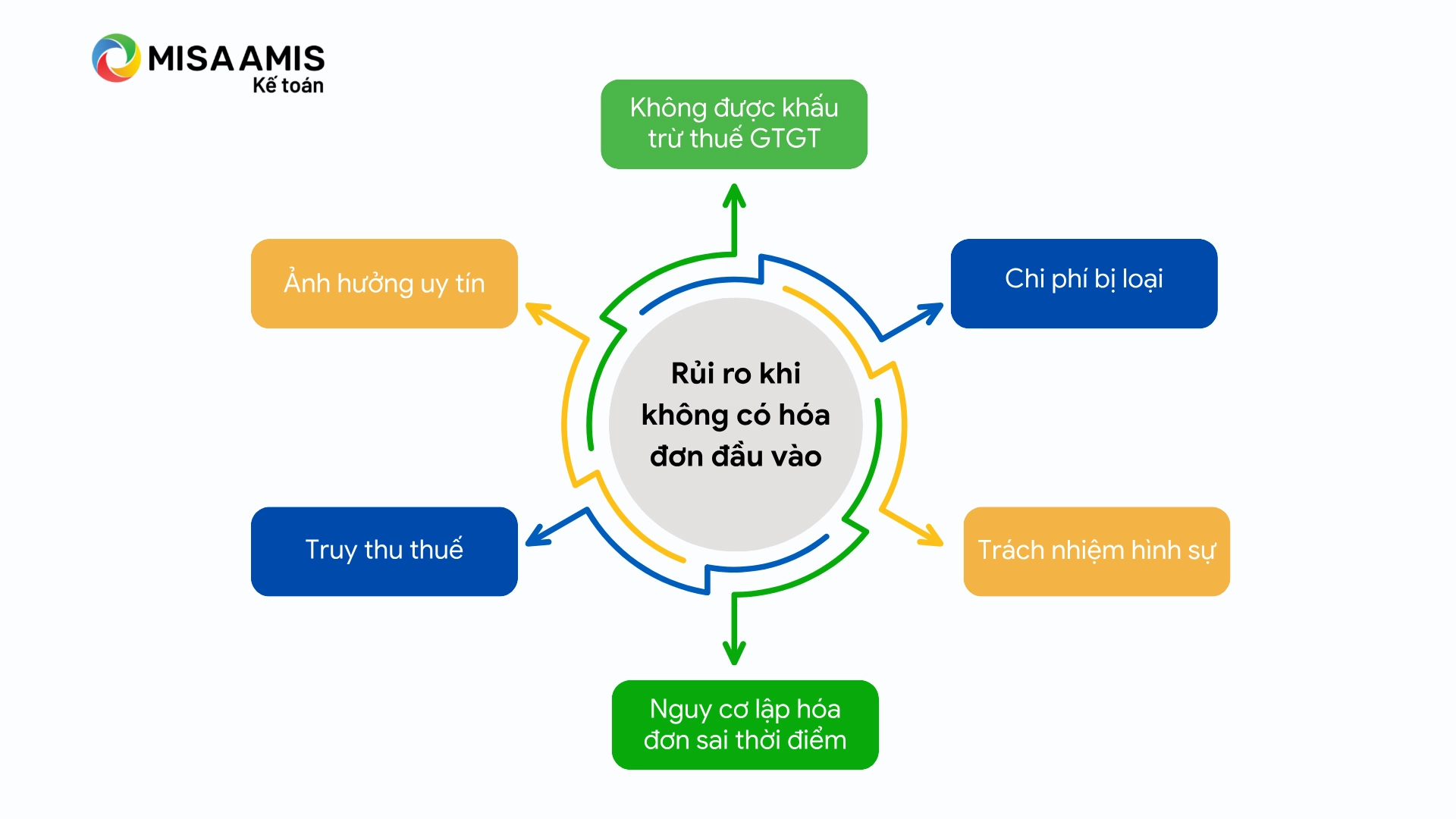 MISA AMIS
Kế toán

Không được khấu trừ thuế GTGT

Ảnh hưởng uy tín

Chi phí bị loại

Rủi ro khi không có hóa đơn đầu vào

Truy thu thuế

Trách nhiệm hình sự

Nguy cơ lập hóa đơn sai thời điểm